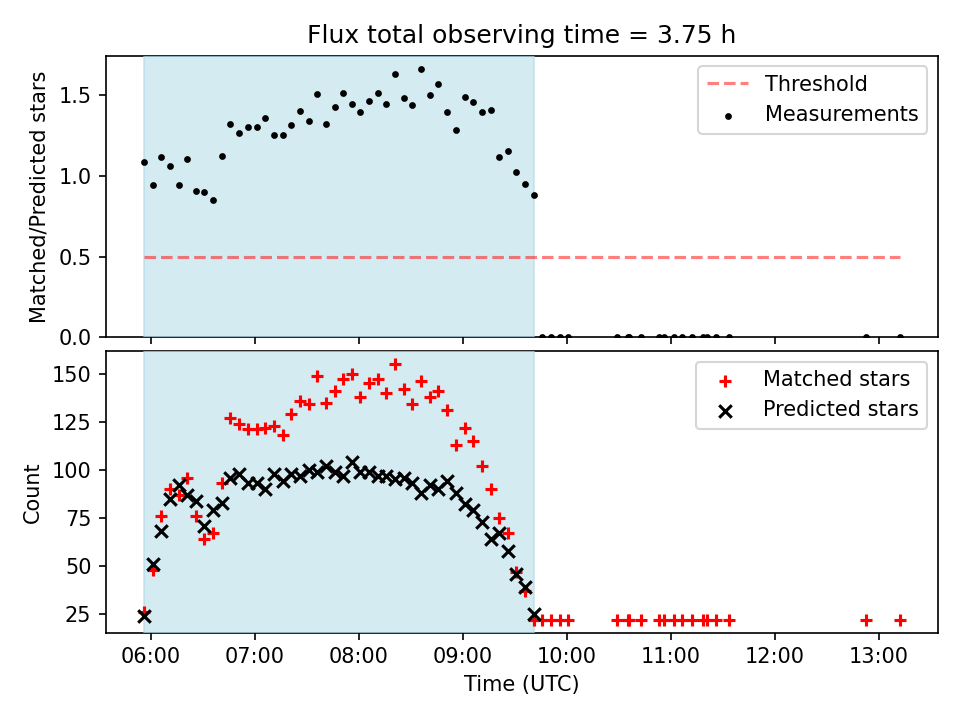 Flux total observing time = 3.75 h

Matched/Predicted stars

1.5
1.0
0.5
0.0

Threshold
Measurements

Count

150
125
100
75
50
25

Matched stars
Predicted stars

06:00
07:00
08:00
09:00
10:00
11:00
12:00
13:00

Time (UTC)